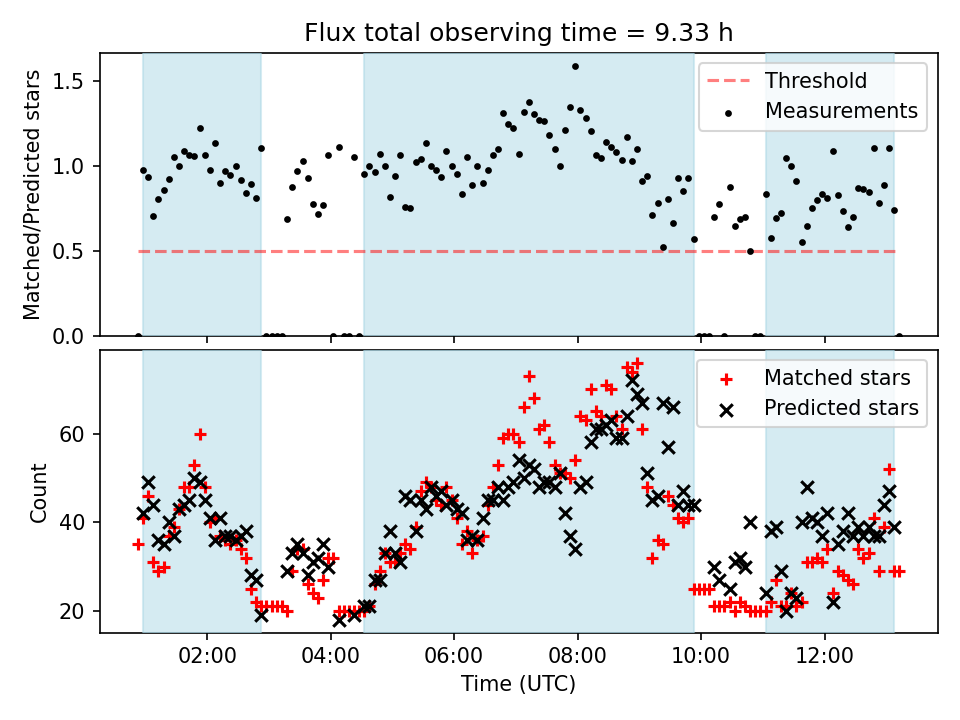 Flux total observing time = 9.33 h

Matched/Predicted stars

1.5
1.0
0.5
0.0

Threshold
Measurements

Count

60
40
20

Matched stars
Predicted stars

02:00
04:00
06:00
08:00
10:00
12:00

Time (UTC)